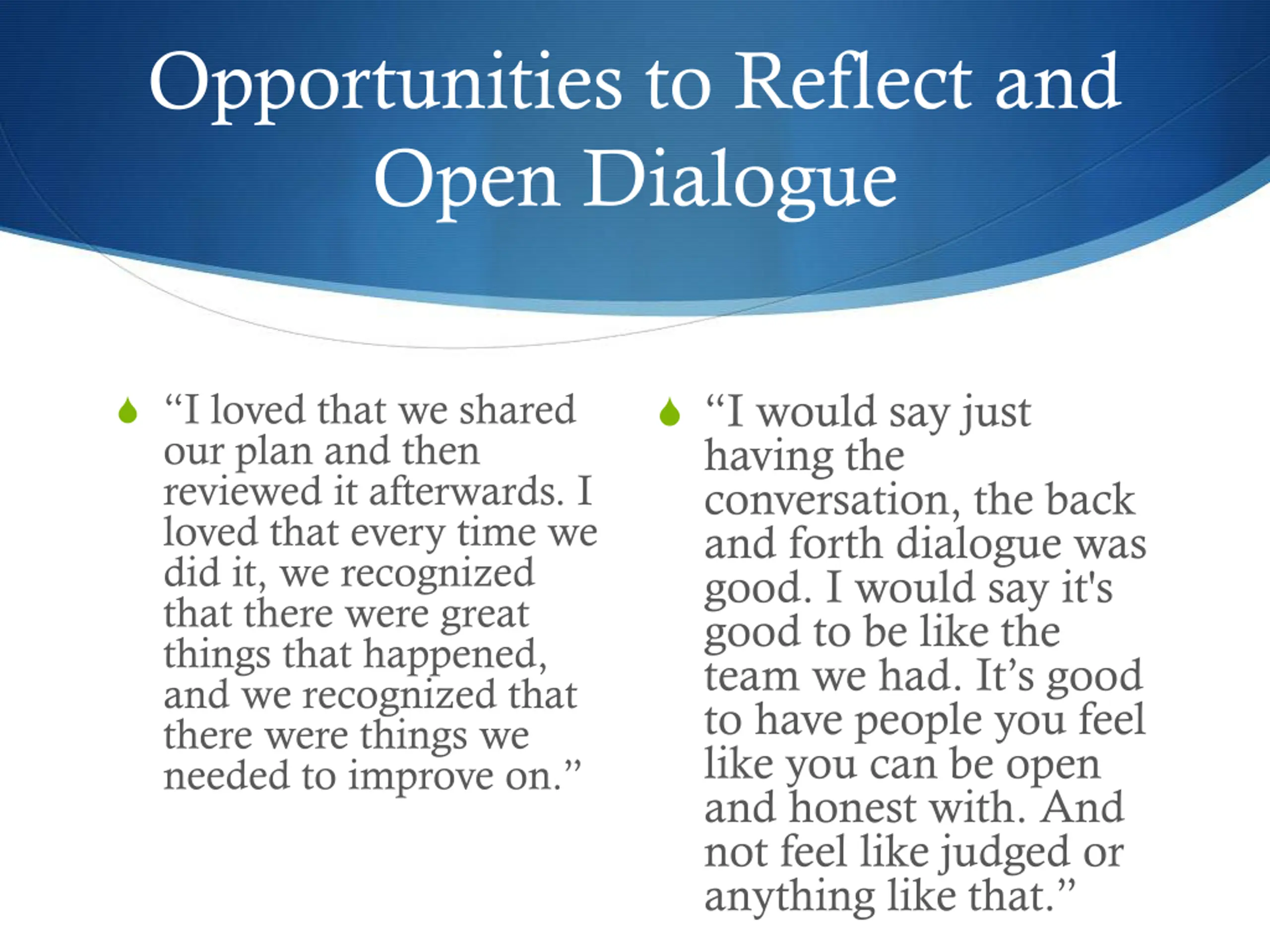 Opportunities to Reflect and Open Dialogue

“I loved that we shared our plan and then reviewed it afterwards. I loved that every time we did it, we recognized that there were great things that happened, and we recognized that there were things we needed to improve on.”

“I would say just having the conversation, the back and forth dialogue was good. I would say it's good to be like the team we had. It’s good to have people you feel like you can be open and honest with. And not feel like judged or anything like that.”